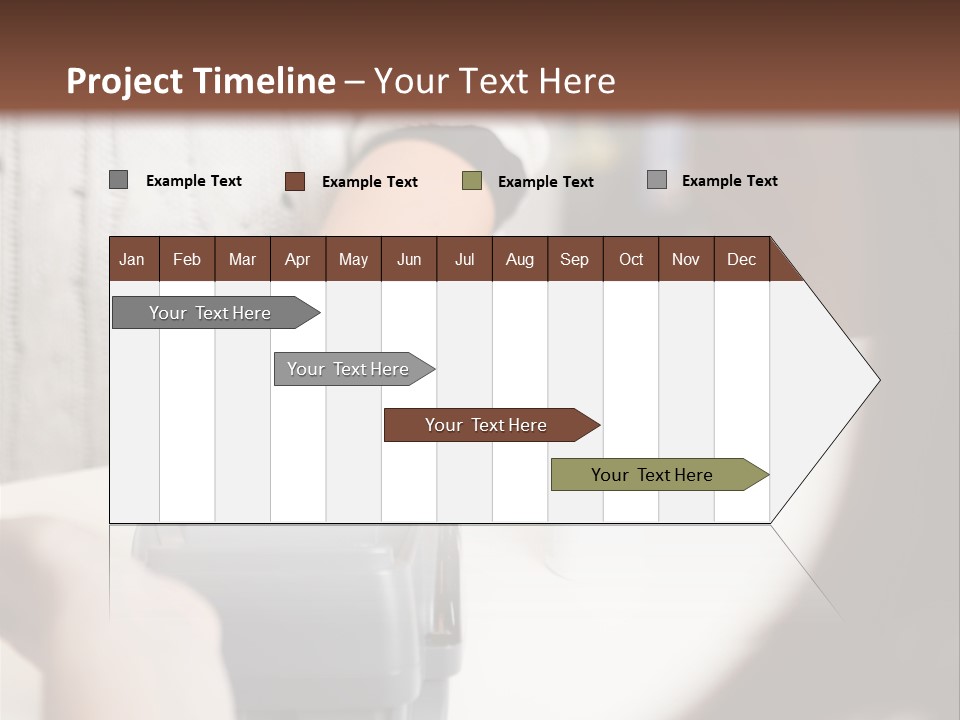 Project Timeline – Your Text Here

Example Text Example Text Example Text Example Text

| Jan | Feb | Mar | Apr | May | Jun | Jul | Aug | Sep | Oct | Nov | Dec |
|---|---|---|---|---|---|---|---|---|---|---|---|

Your Text Here

Your Text Here

Your Text Here

Your Text Here